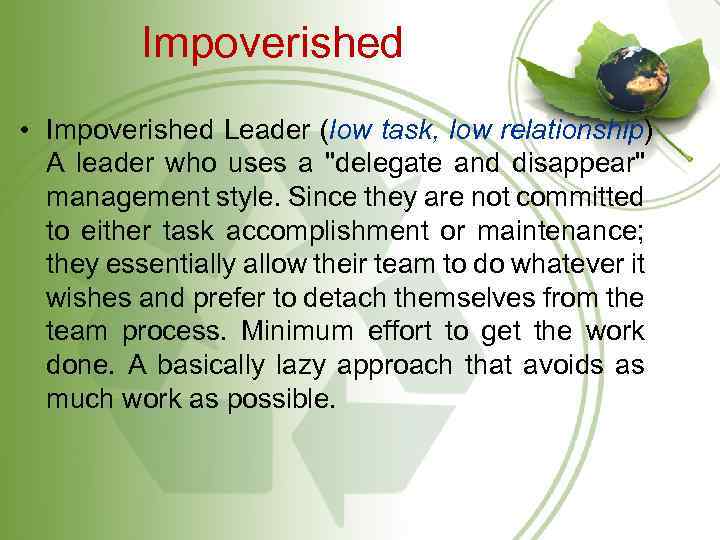 Impoverished

• Impoverished Leader (low task, low relationship) A leader who uses a "delegate and disappear" management style. Since they are not committed to either task accomplishment or maintenance; they essentially allow their team to do whatever it wishes and prefer to detach themselves from the team process. Minimum effort to get the work done. A basically lazy approach that avoids as much work as possible.